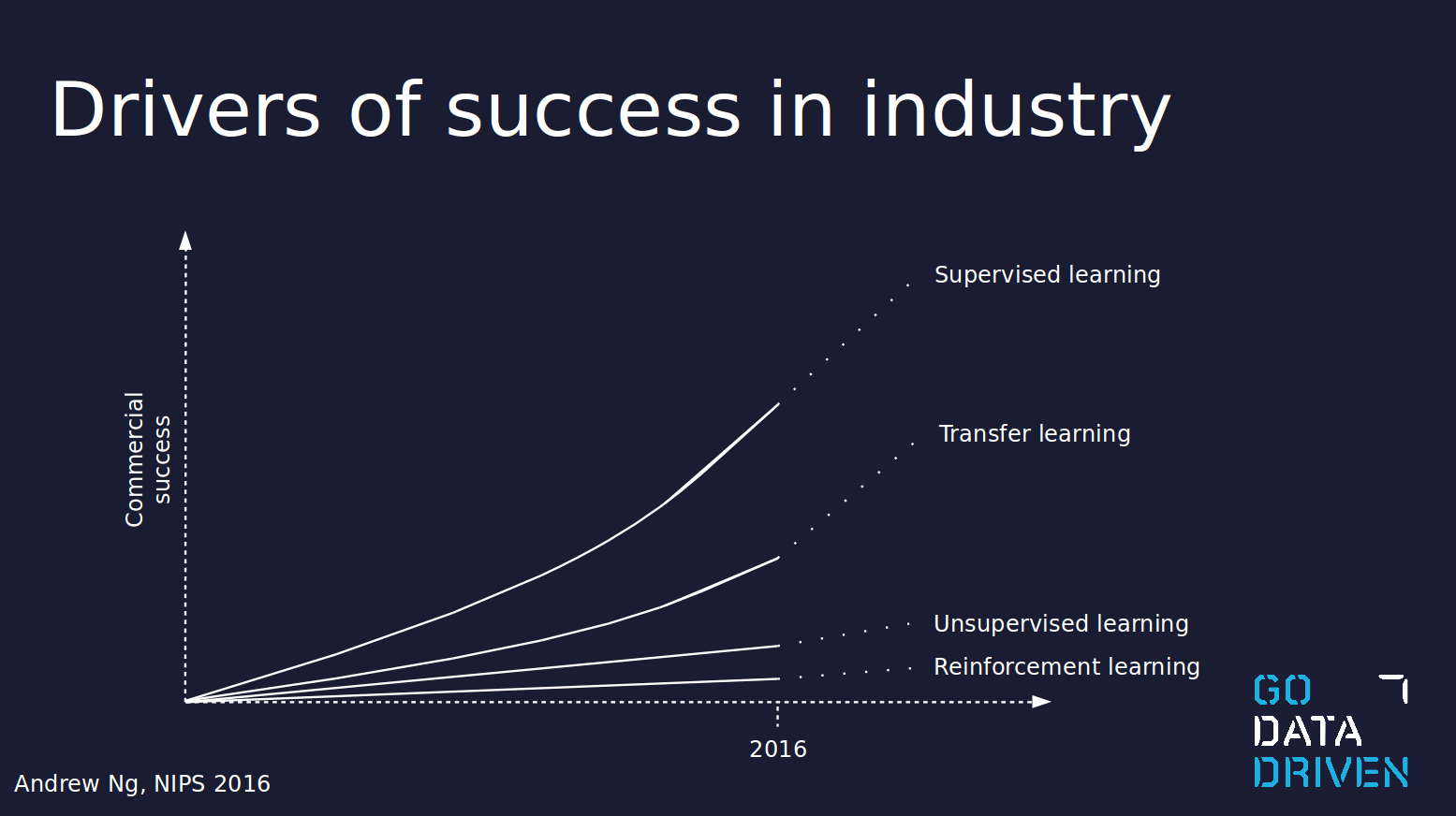 Drivers of success in industry

Commercial success

Supervised learning

Transfer learning

Unsupervised learning

Reinforcement learning

2016

Andrew Ng, NIPS 2016

GO DATA DRIVEN